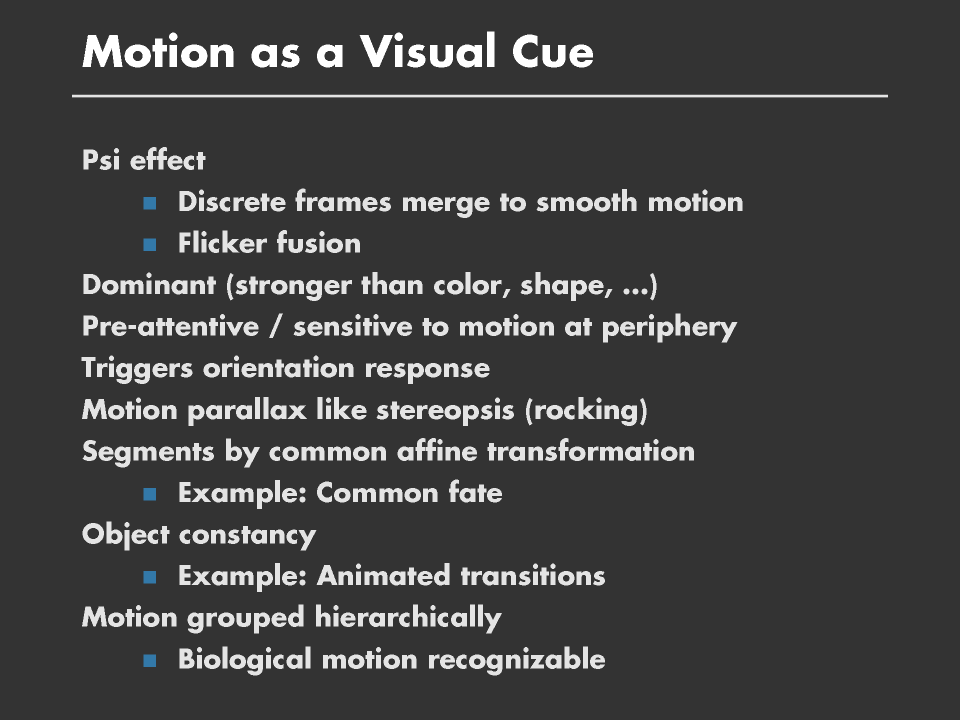 Motion as a Visual Cue

Psi effect

- Discrete frames merge to smooth motion
- Flicker fusion

Dominant (stronger than color, shape, ...)

Pre-attentive / sensitive to motion at periphery

Triggers orientation response

Motion parallax like stereopsis (rocking)

Segments by common affine transformation

- Example: Common fate

Object constancy

- Example: Animated transitions

Motion grouped hierarchically

- Biological motion recognizable